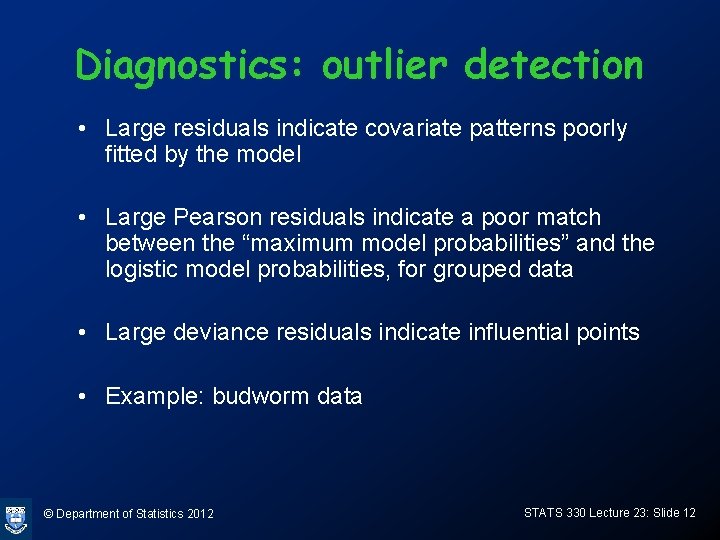 Diagnostics: outlier detection

• Large residuals indicate covariate patterns poorly fitted by the model

• Large Pearson residuals indicate a poor match between the “maximum model probabilities” and the logistic model probabilities, for grouped data

• Large deviance residuals indicate influential points

• Example: budworm data

© Department of Statistics 2012

STATS 330 Lecture 23: Slide 12